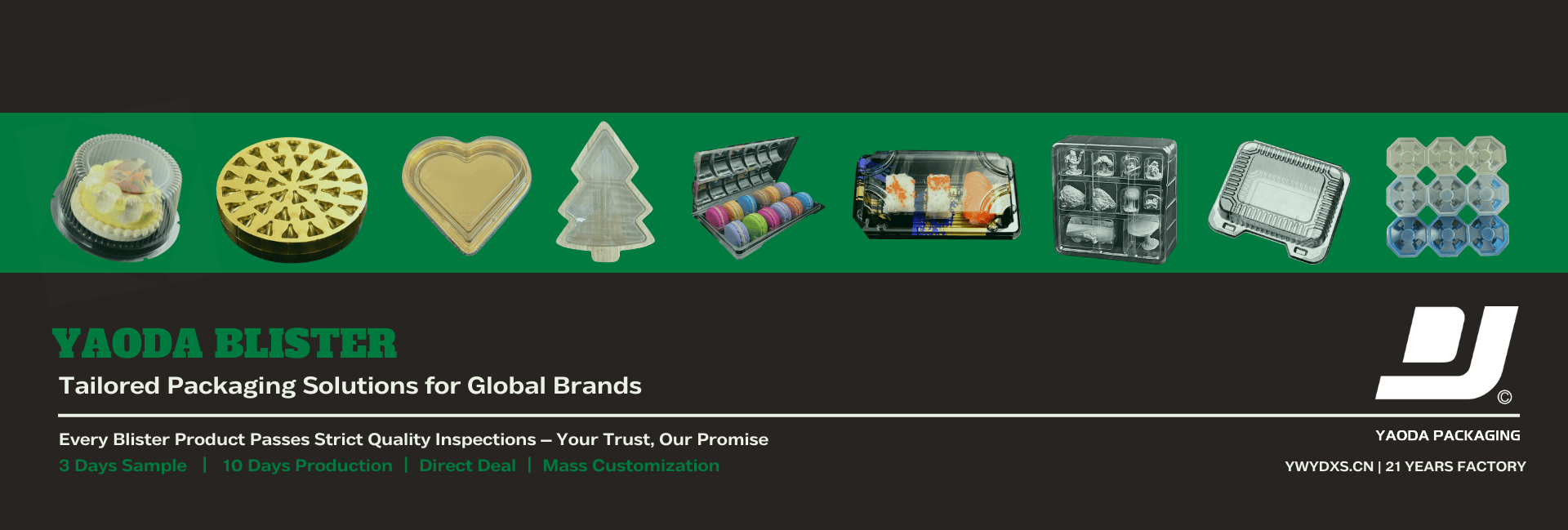 YAODA BLISTER

Tailored Packaging Solutions for Global Brands

Every Blister Product Passes Strict Quality Inspections – Your Trust, Our Promise

3 Days Sample | 10 Days Production | Direct Deal | Mass Customization

©

YAODA PACKAGING

YWYDXS.CN | 21 YEARS FACTORY